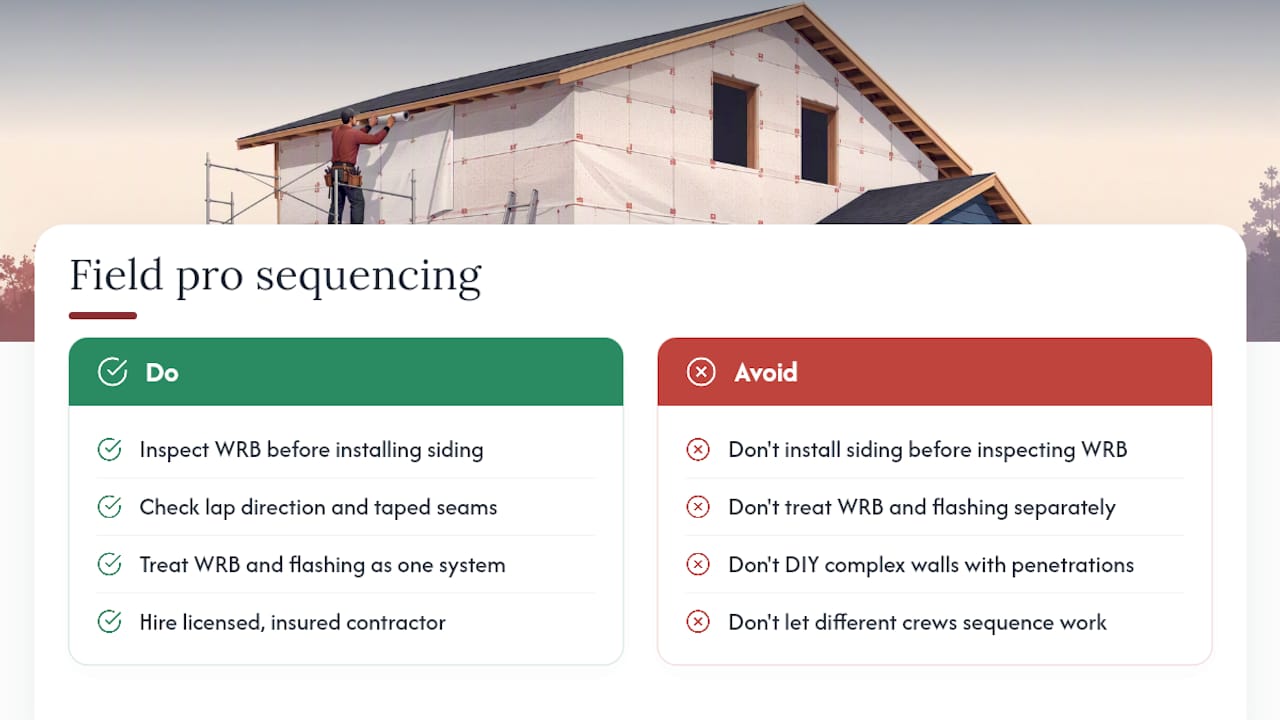 Field pro sequencing

Do

Inspect WRB before installing siding

Check lap direction and taped seams

Treat WRB and flashing as one system

Hire licensed, insured contractor

Avoid

Don't install siding before inspecting WRB

Don't treat WRB and flashing separately

Don't DIY complex walls with penetrations

Don't let different crews sequence work